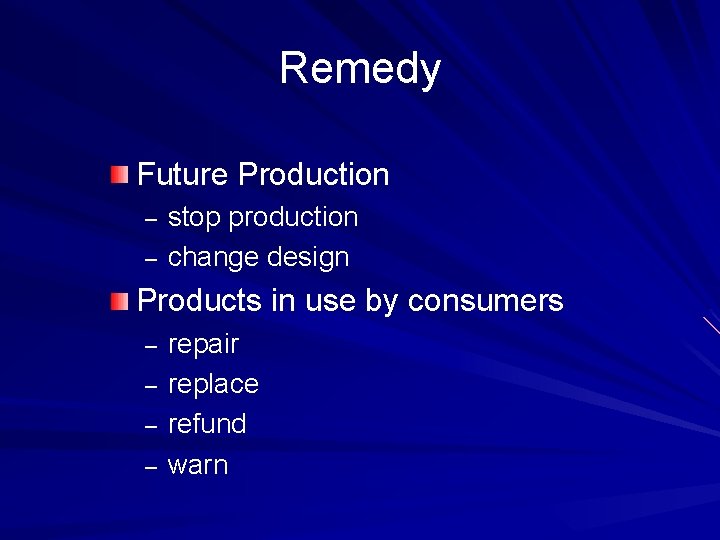 Remedy

Future Production
– stop production
– change design

Products in use by consumers
– repair
– replace
– refund
– warn